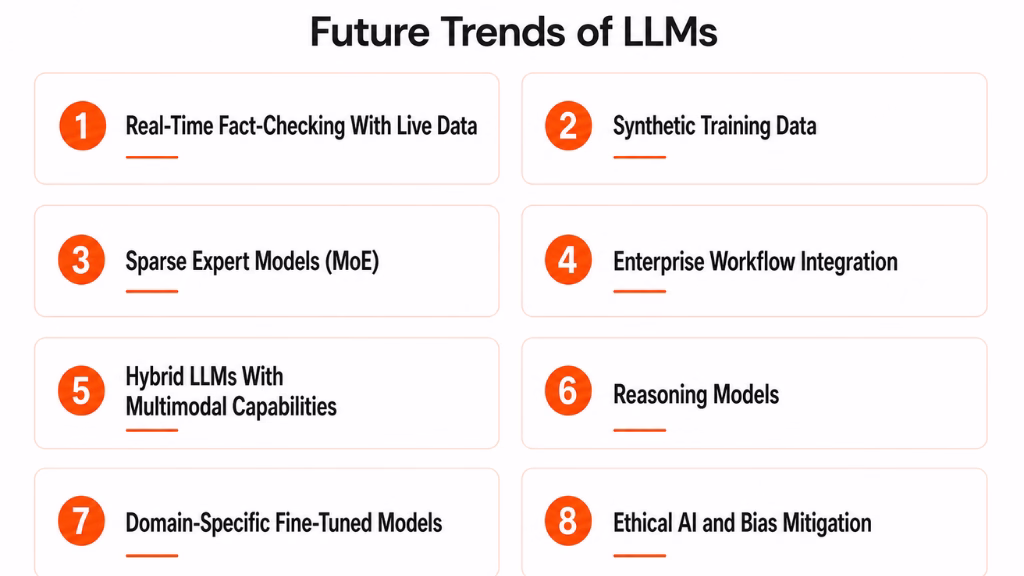 Future Trends of LLMs

1 Real-Time Fact-Checking With Live Data

2 Synthetic Training Data

3 Sparse Expert Models (MoE)

4 Enterprise Workflow Integration

5 Hybrid LLMs With Multimodal Capabilities

6 Reasoning Models

7 Domain-Specific Fine-Tuned Models

8 Ethical AI and Bias Mitigation